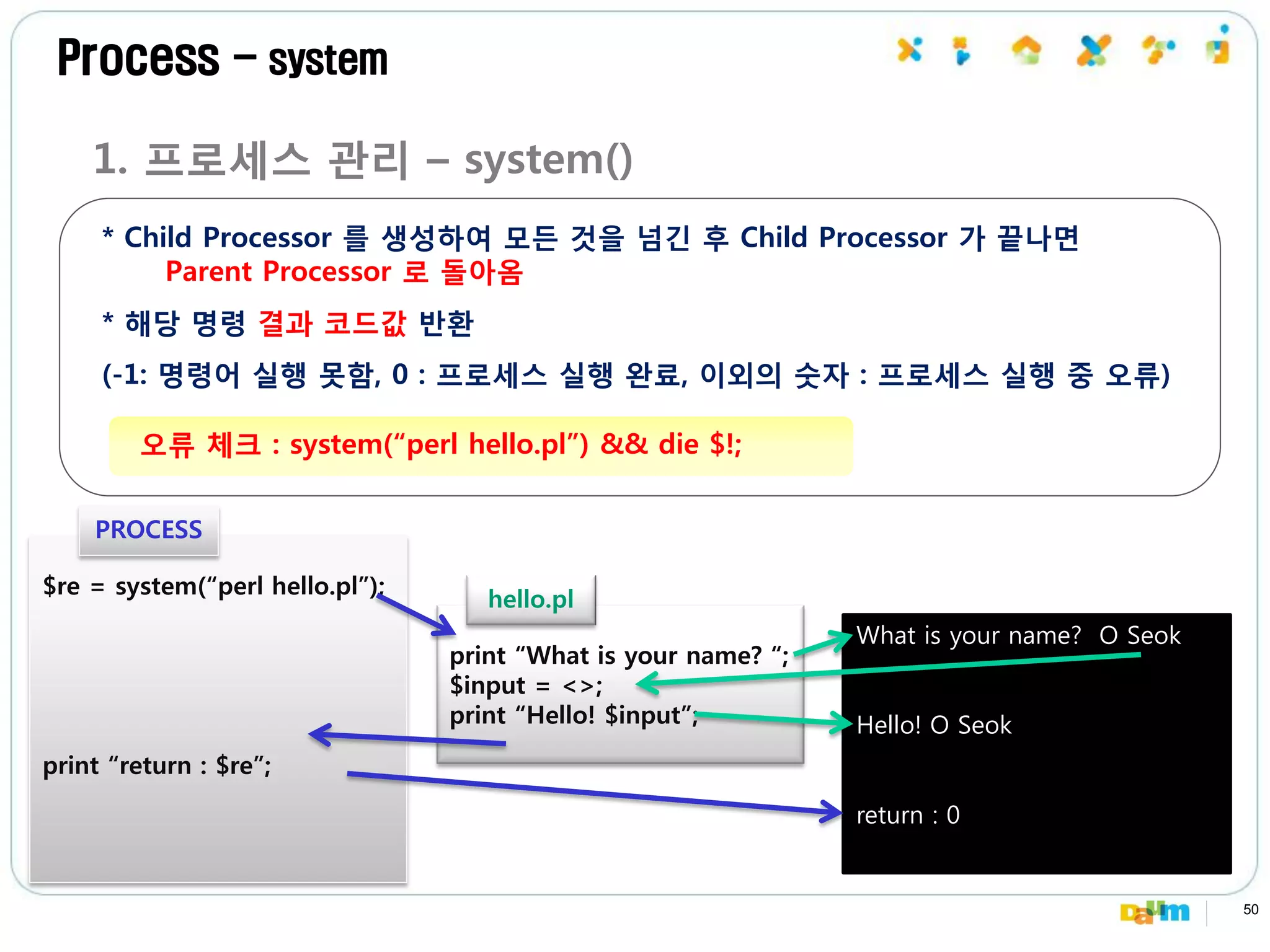 Process – system

1. 프로세스 관리 – system()

* Child Processor 를 생성하여 모든 것을 넘긴 후 Child Processor 가 끝나면 Parent Processor 로 돌아옴

* 해당 명령 결과 코드값 반환

(-1: 명령어 실행 못함, 0 : 프로세스 실행 완료, 이외의 숫자 : 프로세스 실행 중 오류)

오류 체크 : system(“perl hello.pl”) && die $!;

PROCESS

$re = system(“perl hello.pl”);

print “return : $re”;

hello.pl

print “What is your name? “;
$input = <>;
print “Hello! $input”;

What is your name? O Seok

Hello! O Seok

return : 0

Daum

50